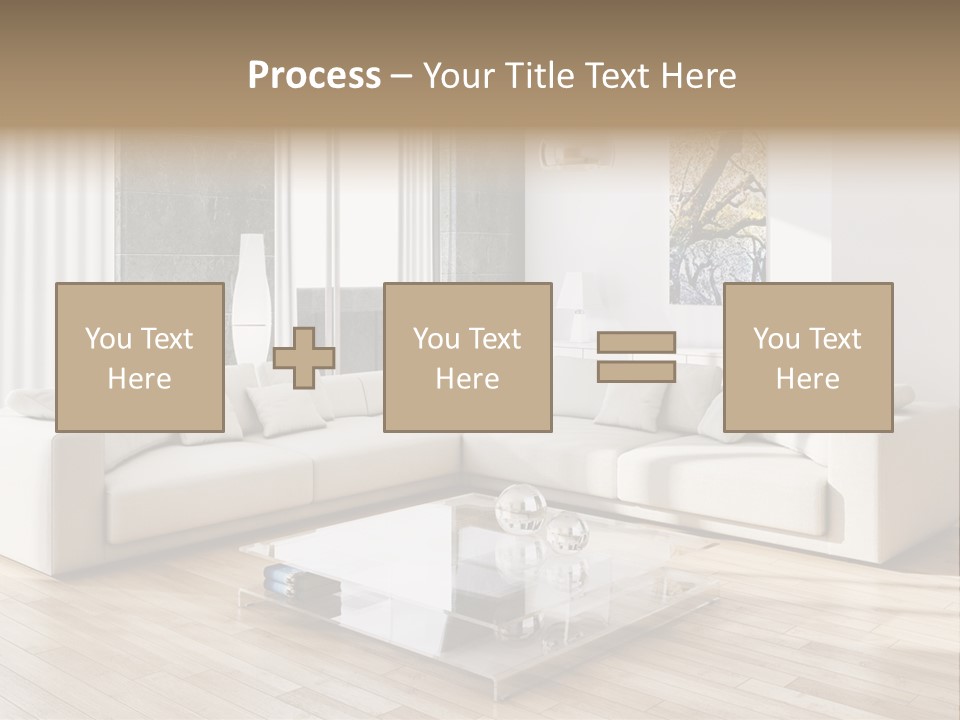 Process – Your Title Text Here

You Text Here

You Text Here

You Text Here